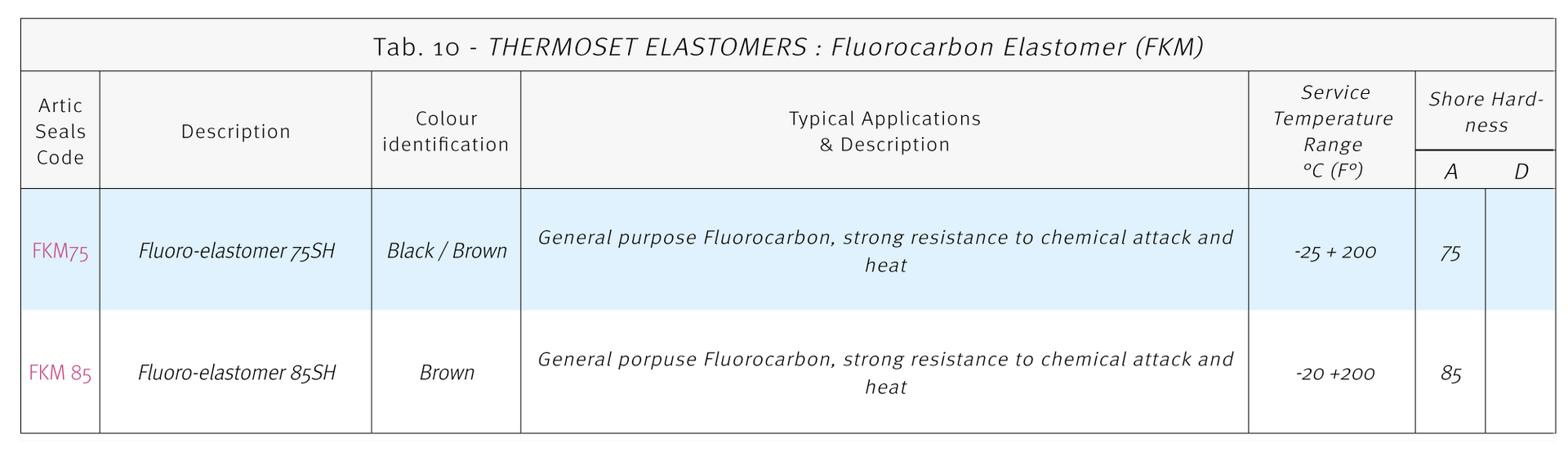 Tab. 10 - THERMOSET ELASTOMERS : Fluorocarbon Elastomer (FKM)

| Artic Seals Code | Description | Colour identification | Typical Applications & Description | Service Temperature Range °C (F°) | Shore Hardness A | Shore Hardness D |
|---|---|---|---|---|---|---|
| FKM75 | Fluoro-elastomer 75SH | Black / Brown | General purpose Fluorocarbon, strong resistance to chemical attack and heat | -25 + 200 | 75 | |
| FKM 85 | Fluoro-elastomer 85SH | Brown | General porpuse Fluorocarbon, strong resistance to chemical attack and heat | -20 +200 | 85 | |